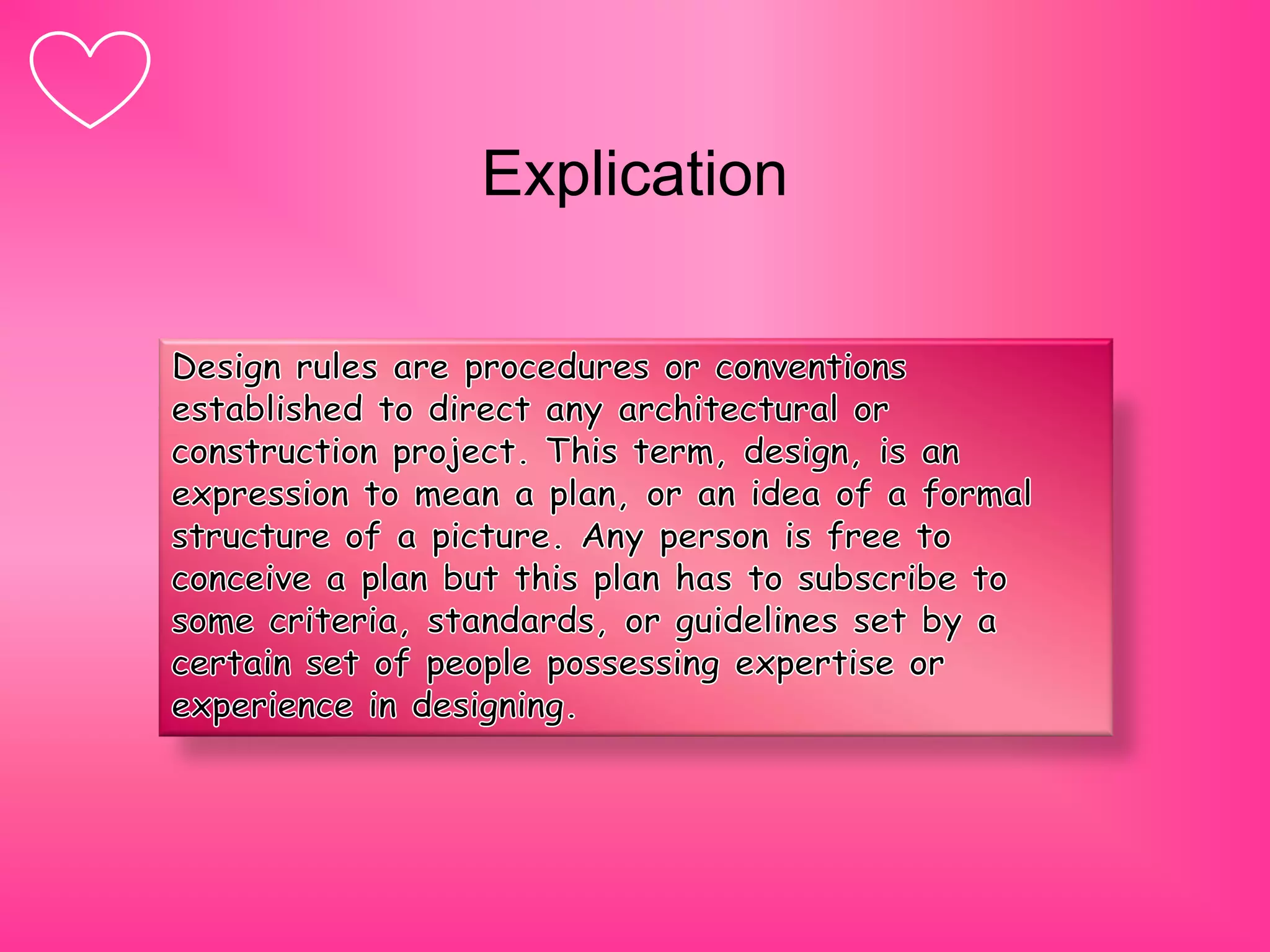 Explication

Design rules are procedures or conventions established to direct any architectural or construction project. This term, design, is an expression to mean a plan, or an idea of a formal structure of a picture. Any person is free to conceive a plan but this plan has to subscribe to some criteria, standards, or guidelines set by a certain set of people possessing expertise or experience in designing.